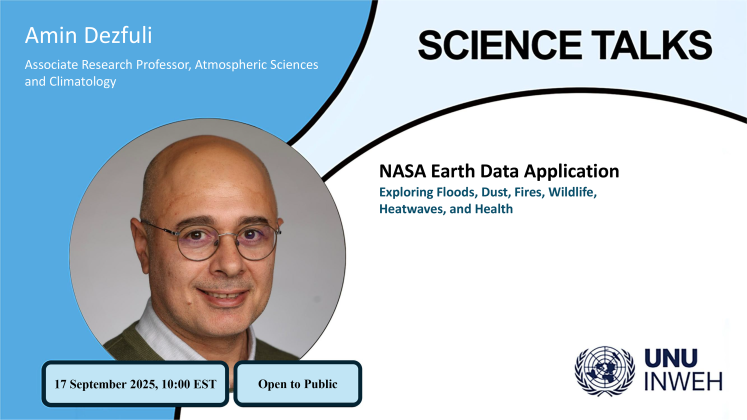 Amin Dezfuli

Associate Research Professor, Atmospheric Sciences and Climatology

SCIENCE TALKS

NASA Earth Data Application

Exploring Floods, Dust, Fires, Wildlife, Heatwaves, and Health

17 September 2025, 10:00 EST

Open to Public

UNU
INWEH